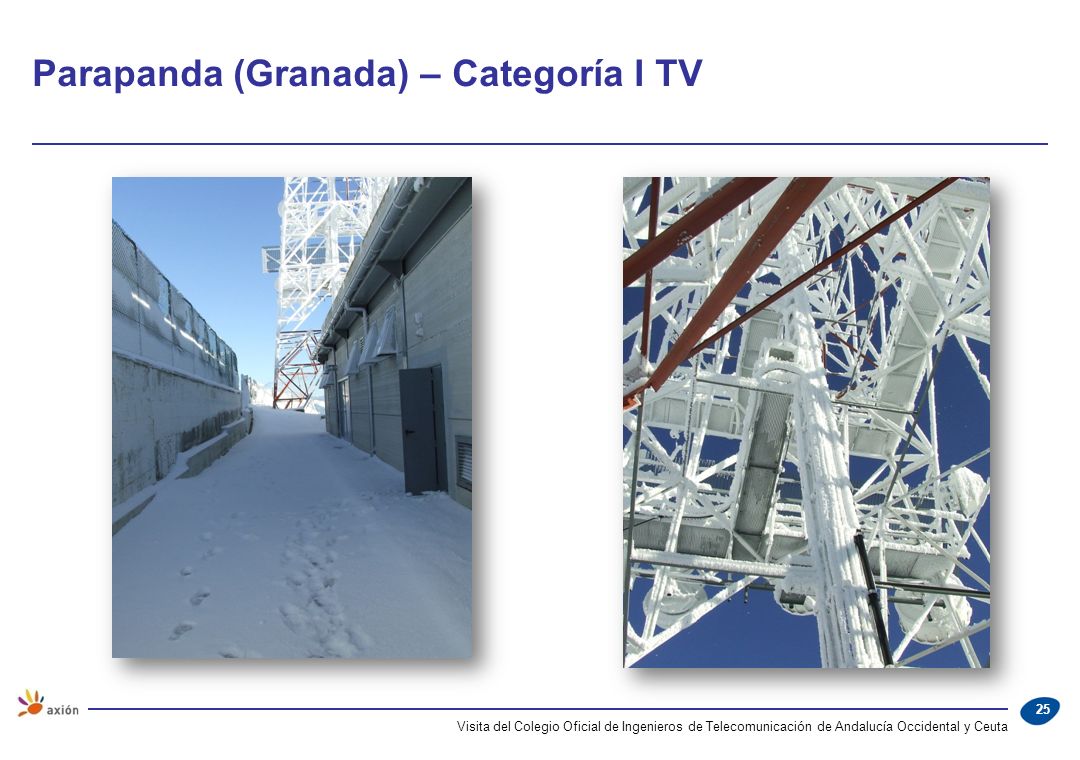 Parapanda (Granada) – Categoría I TV

axión

25

Visita del Colegio Oficial de Ingenieros de Telecomunicación de Andalucía Occidental y Ceuta